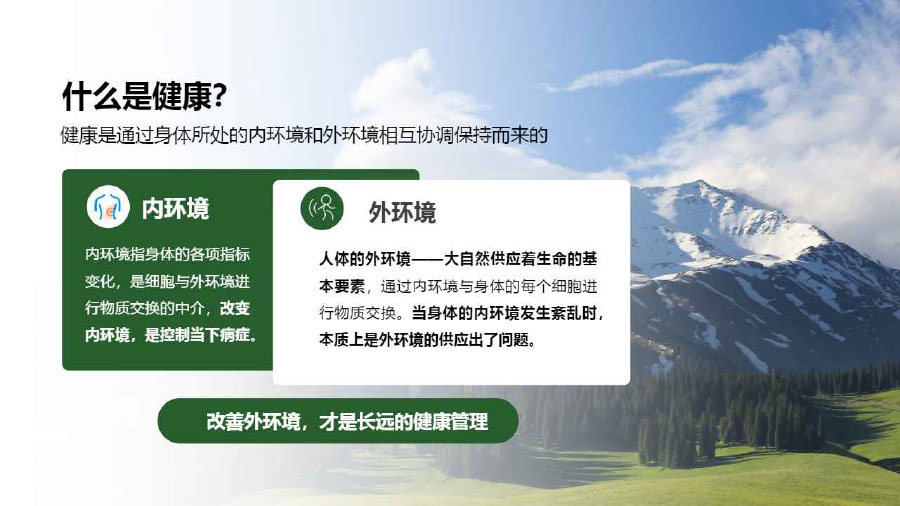 什么是健康?

健康是通过身体所处的内环境和外环境相互协调保持而来的

内环境

内环境指身体的各项指标变化，是细胞与外环境进行物质交换的中介，改变内环境，是控制当下病症。

外环境

人体的外环境——大自然供应着生命的基本要素，通过内环境与身体的每个细胞进行物质交换。当身体的内环境发生紊乱时，本质上是外环境的供应出了问题。

改善外环境，才是长远的健康管理